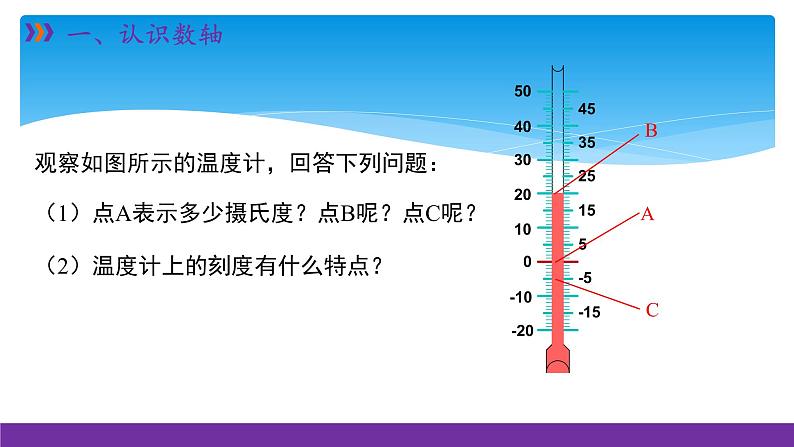 一、认识数轴

观察如图所示的温度计，回答下列问题：

（1）点A表示多少摄氏度？点B呢？点C呢？

（2）温度计上的刻度有什么特点？

50
45
40
35
30
25
20
15
10
5
0
-5
-10
-15
-20
B
A
C